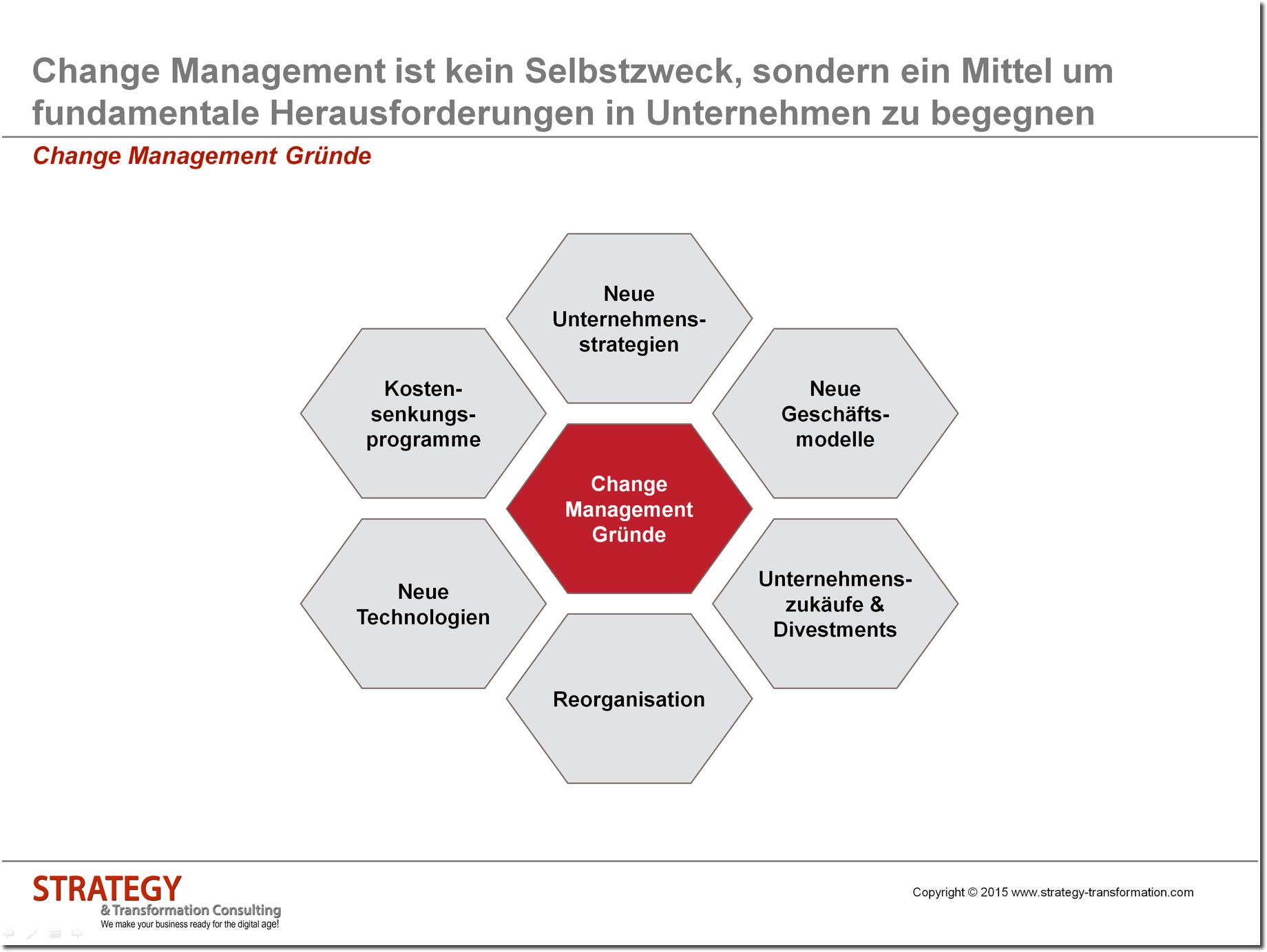 Change Management ist kein Selbstzweck, sondern ein Mittel um fundamentale Herausforderungen in Unternehmen zu begegnen

Change Management Gründe

Neue Unternehmensstrategien

Kostensenkungsprogramme

Neue Geschäftsmodelle

Change Management Gründe

Neue Technologien

Unternehmenszukäufe & Divestments

Reorganisation

STRATEGY
& Transformation Consulting
We make your business ready for the digital age!

Copyright © 2015 www.strategy-transformation.com